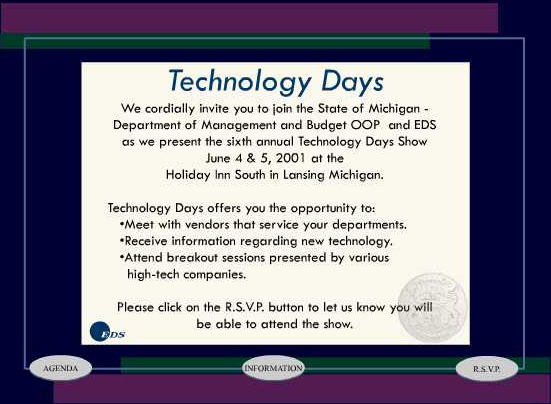 Technology Days

We cordially invite you to join the State of Michigan - Department of Management and Budget OOP and EDS as we present the sixth annual Technology Days Show June 4 & 5, 2001 at the Holiday Inn South in Lansing Michigan.

Technology Days offers you the opportunity to:
•Meet with vendors that service your departments.
•Receive information regarding new technology.
•Attend breakout sessions presented by various high-tech companies.

Please click on the R.S.V.P. button to let us know you will be able to attend the show.

EDS

AGENDA

INFORMATION

R.S.V.P.